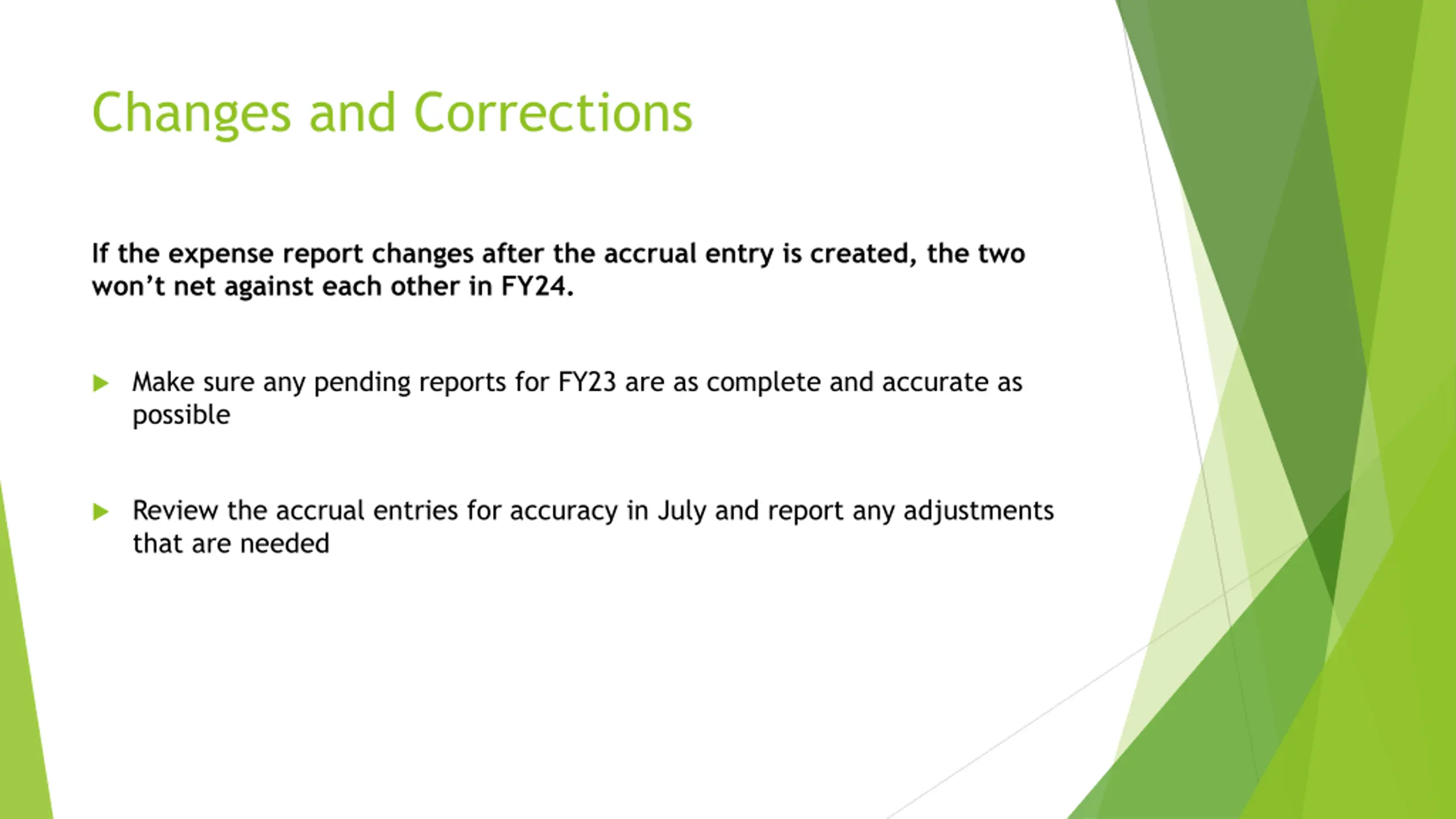 Changes and Corrections

If the expense report changes after the accrual entry is created, the two won't net against each other in FY24.

Make sure any pending reports for FY23 are as complete and accurate as possible

Review the accrual entries for accuracy in July and report any adjustments that are needed